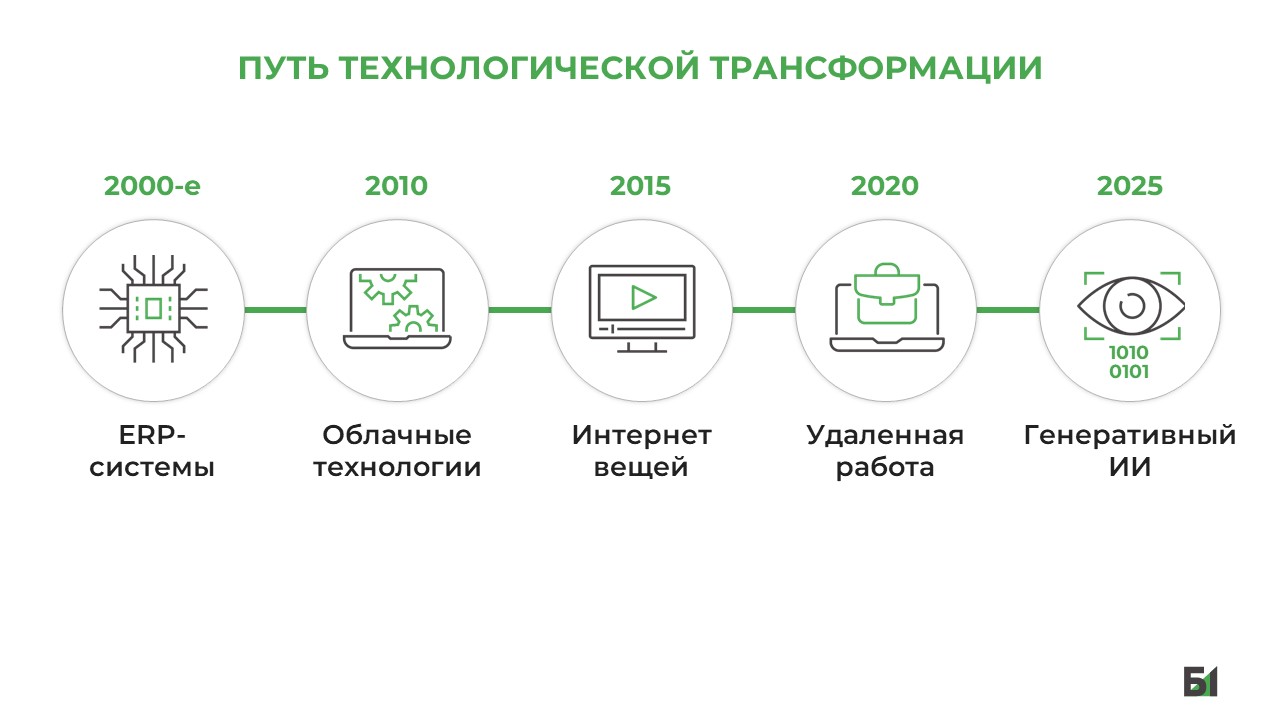 ПУТЬ ТЕХНОЛОГИЧЕСКОЙ ТРАНСФОРМАЦИИ

2000-е

ERP-системы

2010

Облачные технологии

2015

Интернет вещей

2020

Удаленная работа

2025

1010
0101

Генеративный ИИ

Б1